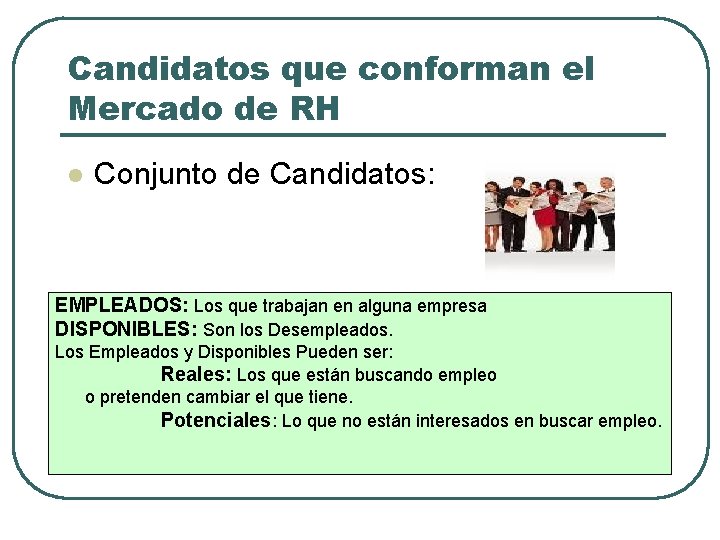 Candidatos que conforman el Mercado de RH

Conjunto de Candidatos:

EMPLEADOS: Los que trabajan en alguna empresa
DISPONIBLES: Son los Desempleados.
Los Empleados y Disponibles Pueden ser:
Reales: Los que están buscando empleo o pretenden cambiar el que tiene.
Potenciales: Lo que no están interesados en buscar empleo.